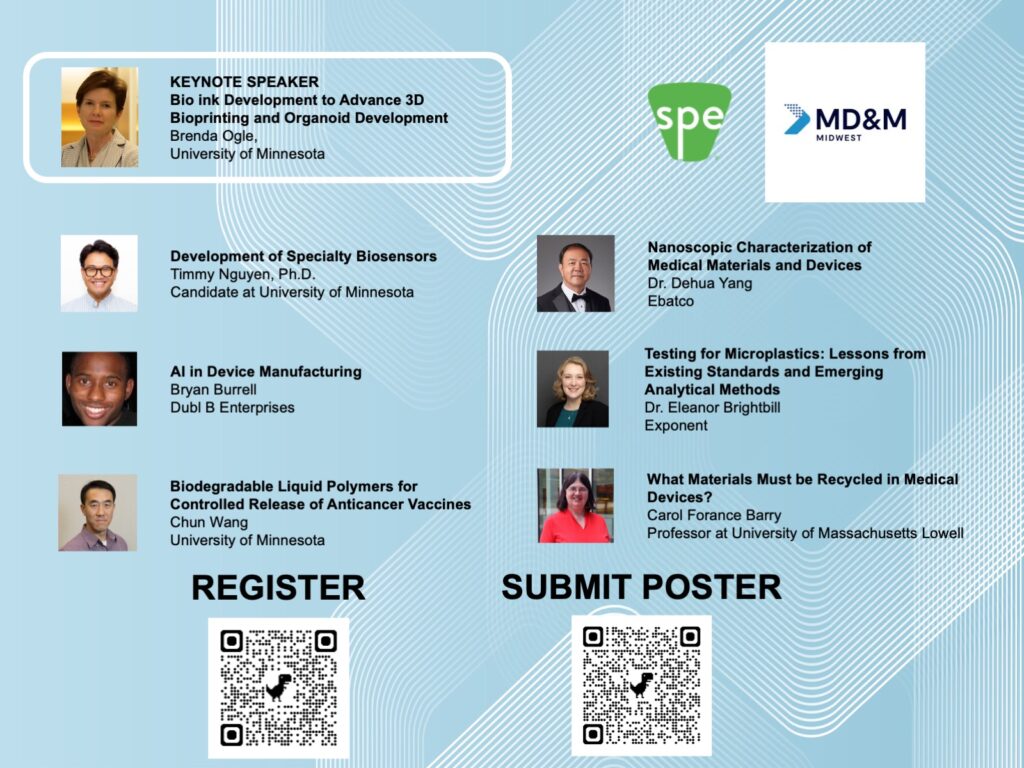 KEYNOTE SPEAKER
Bio ink Development to Advance 3D Bioprinting and Organoid Development
Brenda Ogle,
University of Minnesota

spe

MD&M
MIDWEST

Development of Specialty Biosensors
Timmy Nguyen, Ph.D.
Candidate at University of Minnesota

AI in Device Manufacturing
Bryan Burrell
Dubl B Enterprises

Biodegradable Liquid Polymers for Controlled Release of Anticancer Vaccines
Chun Wang
University of Minnesota

Nanoscopic Characterization of Medical Materials and Devices
Dr. Dehua Yang
Ebatco

Testing for Microplastics: Lessons from Existing Standards and Emerging Analytical Methods
Dr. Eleanor Brightbill
Exponent

What Materials Must be Recycled in Medical Devices?
Carol Forance Barry
Professor at University of Massachusetts Lowell

REGISTER

SUBMIT POSTER